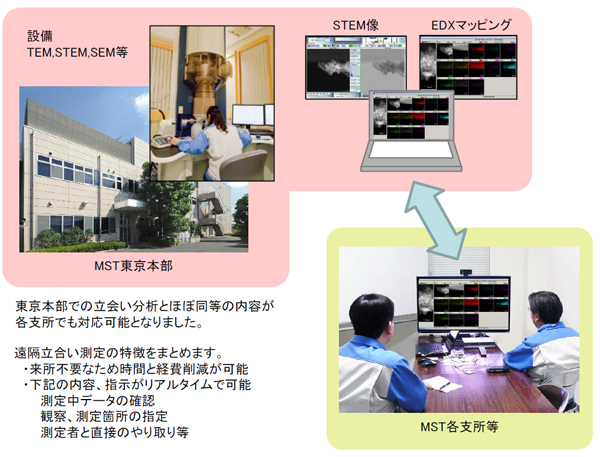 設備
TEM,STEM,SEM等

STEM像

EDXマッピング

MST東京本部

東京本部での立会い分析とほぼ同等の内容が各支所でも対応可能となりました。

遠隔立合い測定の特徴をまとめます。
・来所不要なため時間と経費削減が可能
・下記の内容、指示がリアルタイムで可能
測定中データの確認
観察、測定箇所の指定
測定者と直接のやり取り等

MST各支所等